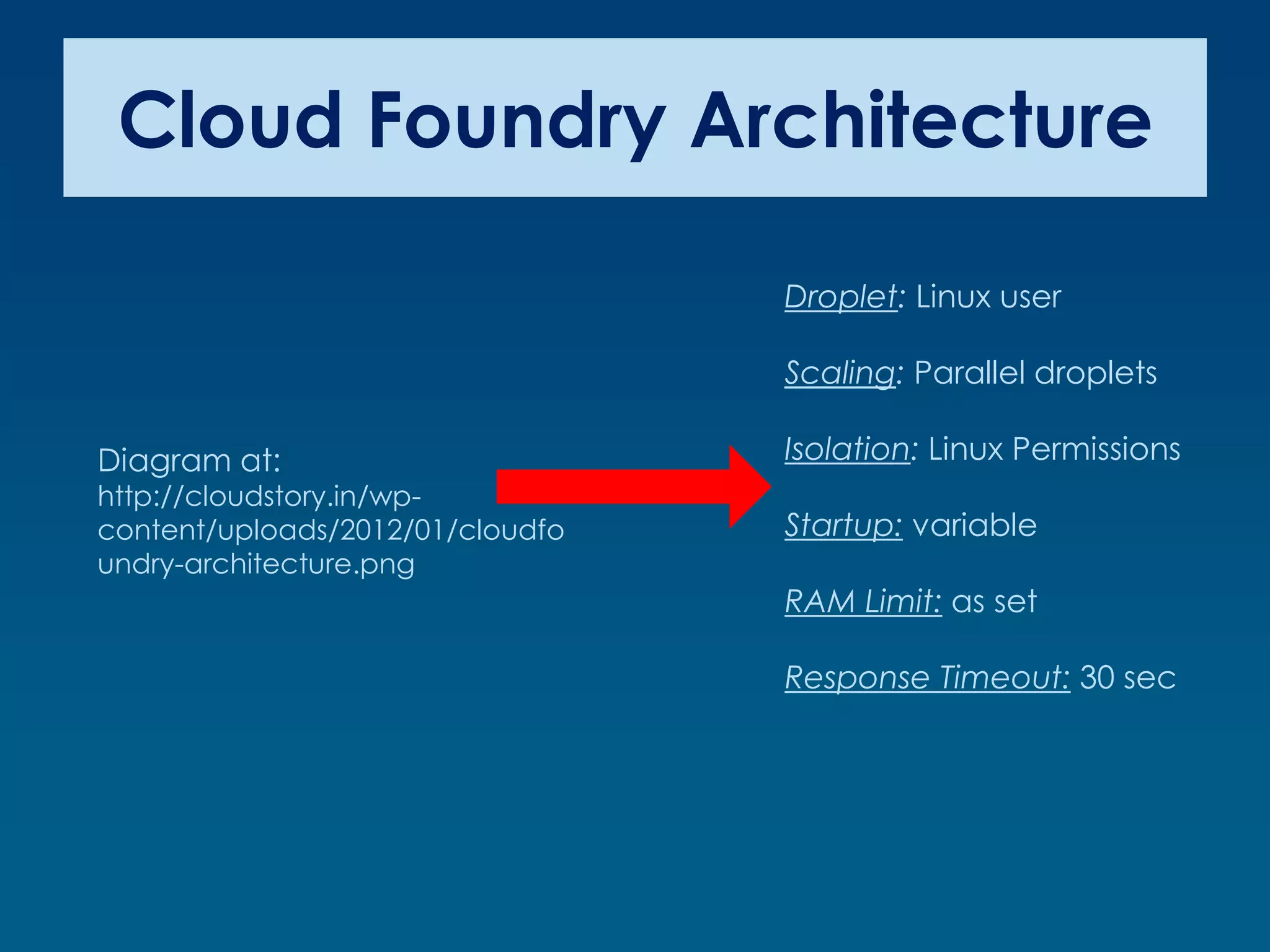 Cloud Foundry Architecture

Diagram at: http://cloudstory.in/wp-content/uploads/2012/01/cloudfoundry-architecture.png

Droplet: Linux user

Scaling: Parallel droplets

Isolation: Linux Permissions

Startup: variable

RAM Limit: as set

Response Timeout: 30 sec